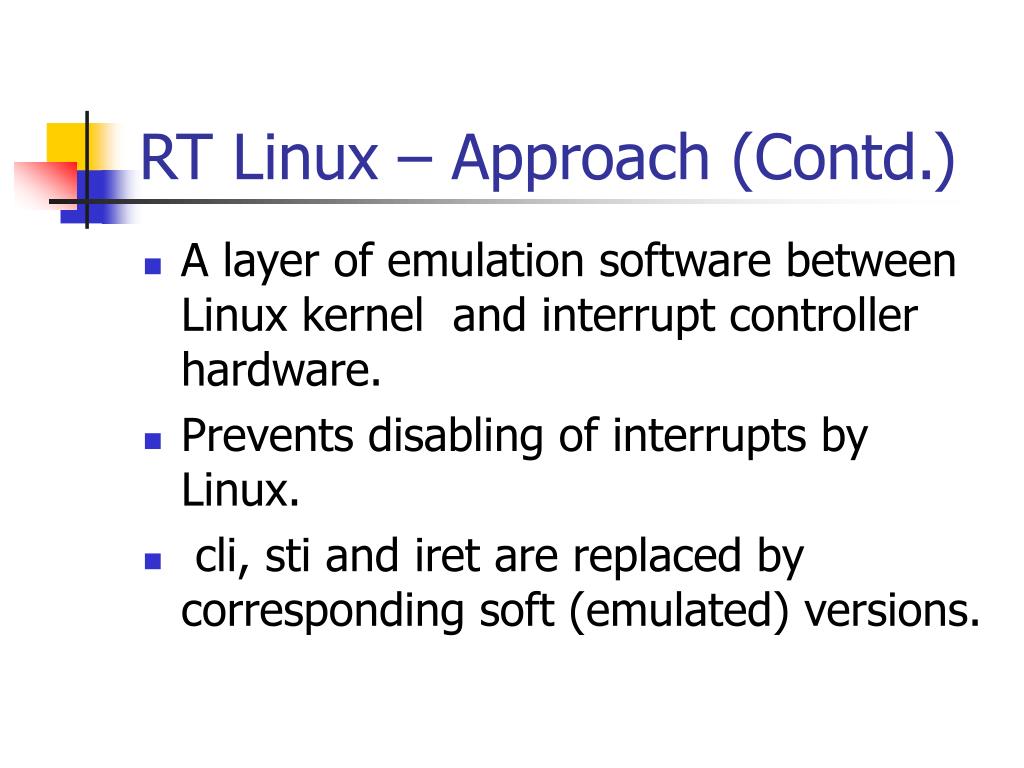 RT Linux – Approach (Contd.)

- A layer of emulation software between Linux kernel and interrupt controller hardware.
- Prevents disabling of interrupts by Linux.
- cli, sti and iret are replaced by corresponding soft (emulated) versions.